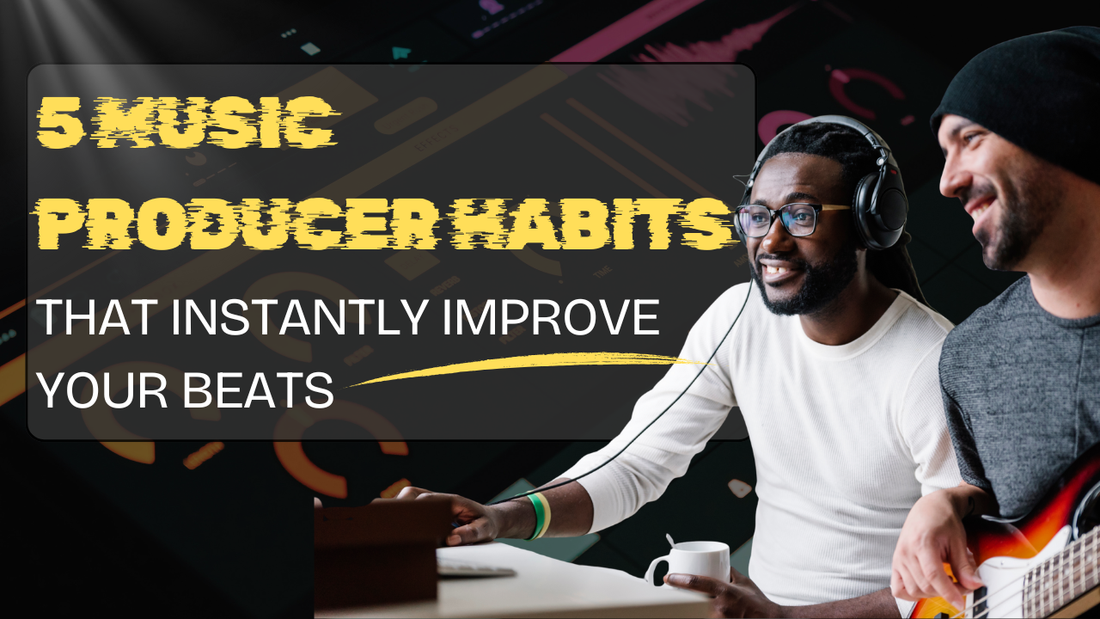 5 MUSIC PRODUCER HABITS

THAT INSTANTLY IMPROVE YOUR BEATS